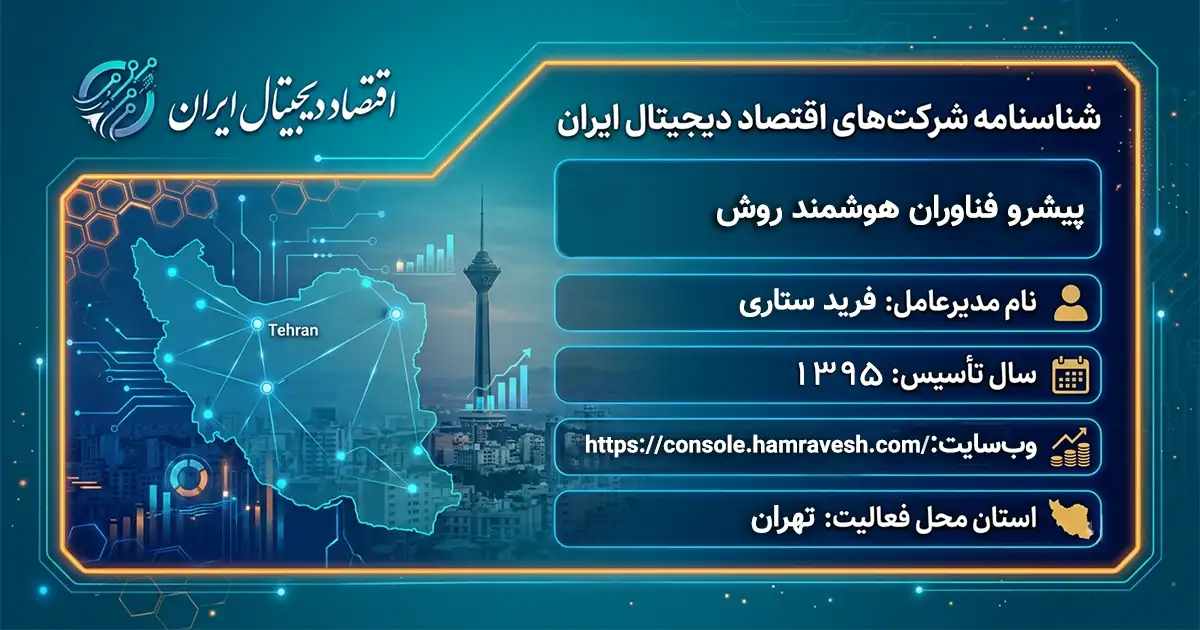 اقتصاد دیجیتال ایران

شناسنامه شرکت‌های اقتصاد دیجیتال ایران

پیشرو فناوران هوشمند روش

نام مدیرعامل: فرید ستاری

سال تأسیس: ۱۳۹۵

وب‌سایت: https://console.hamravesh.com/

استان محل فعالیت: تهران

Tehran